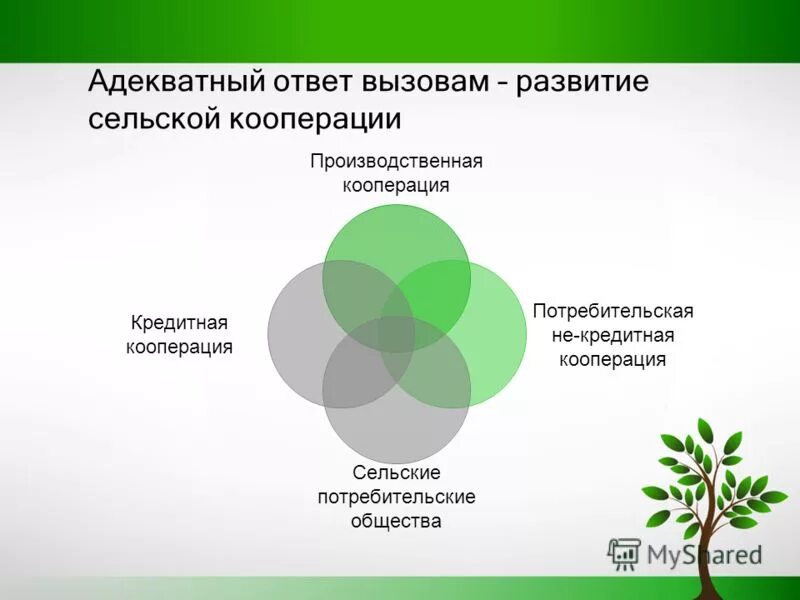 Адекватный ответ вызовам – развитие сельской кооперации

Производственная кооперация

Кредитная кооперация

Потребительская не-кредитная кооперация

Сельские потребительские общества

MyShared